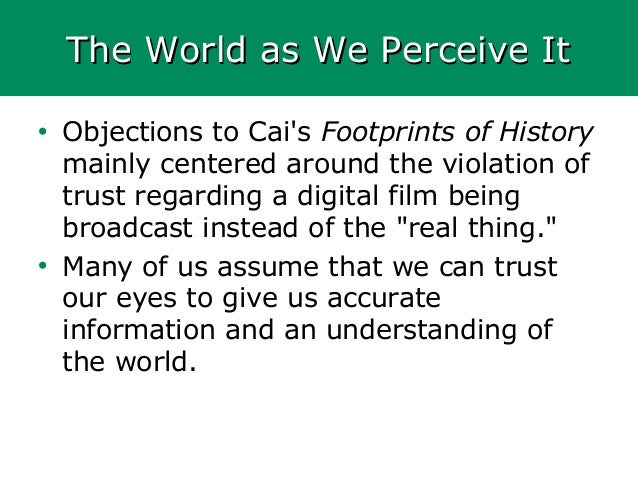 The World as We Perceive It

• Objections to Cai's Footprints of History mainly centered around the violation of trust regarding a digital film being broadcast instead of the "real thing."

• Many of us assume that we can trust our eyes to give us accurate information and an understanding of the world.